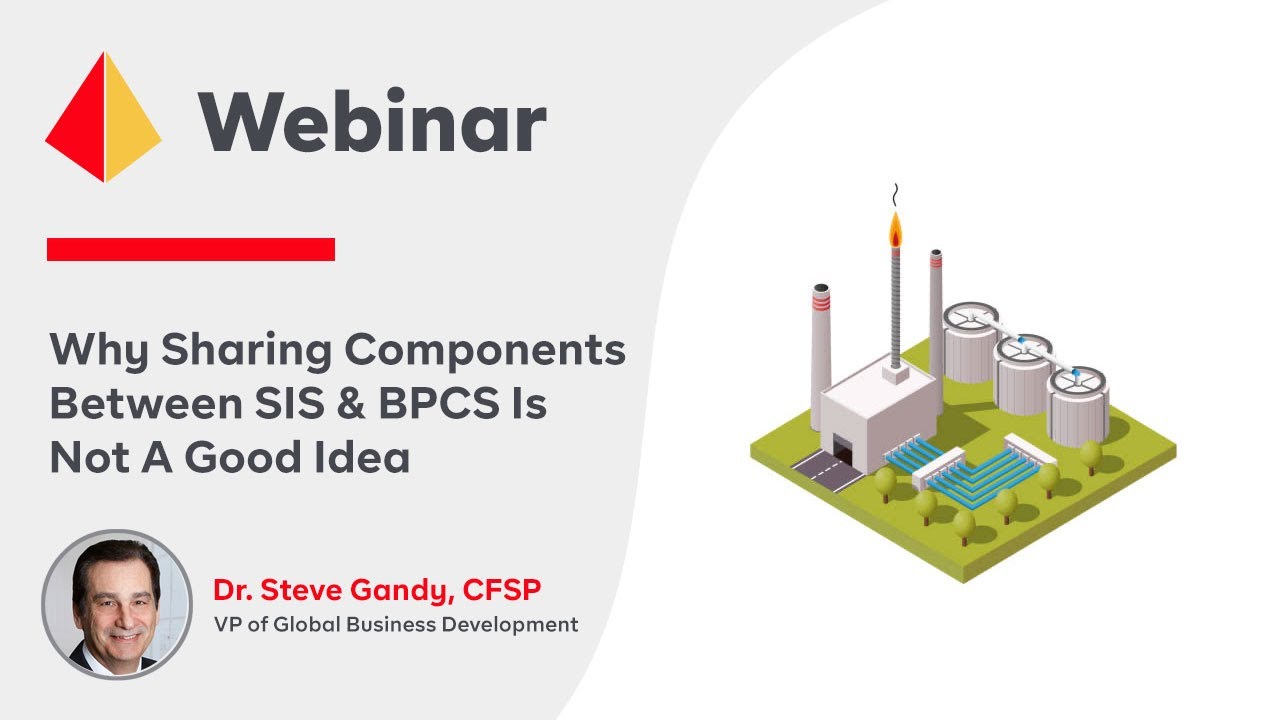 Webinar

Why Sharing Components Between SIS & BPCS Is Not A Good Idea

Dr. Steve Gandy, CFSP
VP of Global Business Development